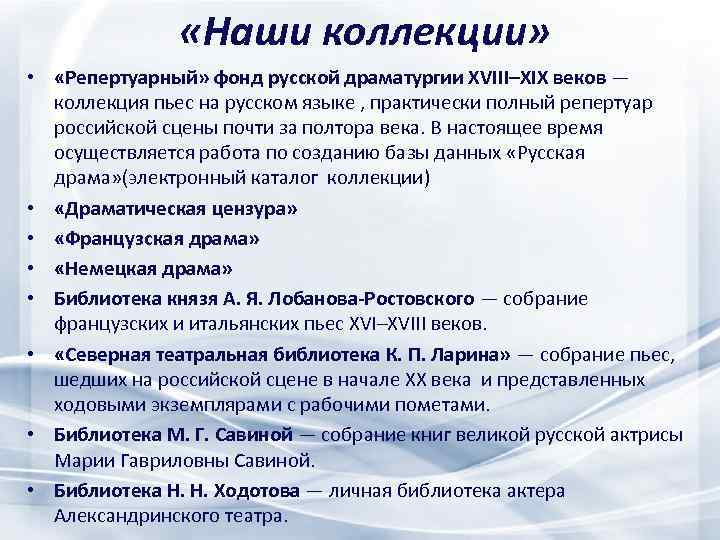 «Наши коллекции»

• «Репертуарный» фонд русской драматургии XVIII–XIX веков — коллекция пьес на русском языке , практически полный репертуар российской сцены почти за полтора века. В настоящее время осуществляется работа по созданию базы данных «Русская драма»(электронный каталог коллекции)
• «Драматическая цензура»
• «Французская драма»
• «Немецкая драма»
• Библиотека князя А. Я. Лобанова-Ростовского — собрание французских и итальянских пьес XVI–XVIII веков.
• «Северная театральная библиотека К. П. Ларина» — собрание пьес, шедших на российской сцене в начале XX века и представленных ходовыми экземплярами с рабочими пометами.
• Библиотека М. Г. Савиной — собрание книг великой русской актрисы Марии Гавриловны Савиной.
• Библиотека Н. Н. Ходотова — личная библиотека актера Александринского театра.